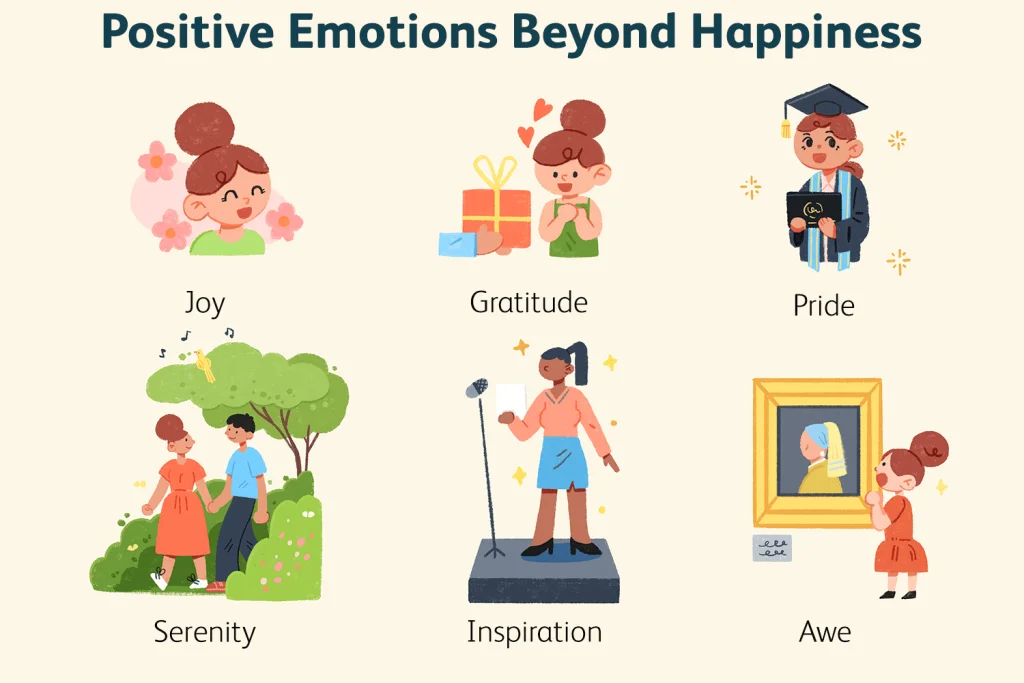 Positive Emotions Beyond Happiness

Joy

Gratitude

Pride

Serenity

Inspiration

Awe